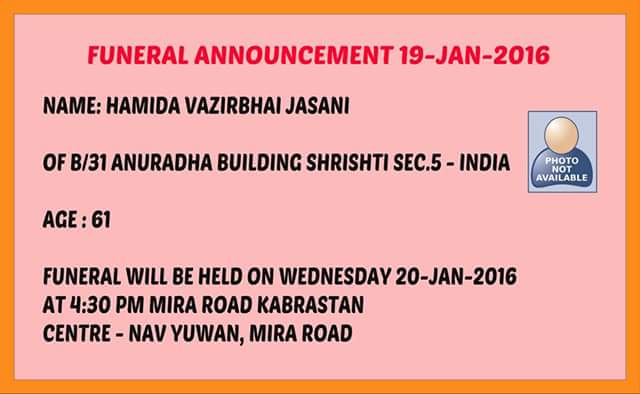 FUNERAL ANNOUNCEMENT 19-JAN-2016

NAME: HAMIDA VAZIRBHAI JASANI

OF B/31 ANURADHA BUILDING SHRISHTI SEC.5 - INDIA

PHOTO NOT AVAILABLE

AGE : 61

FUNERAL WILL BE HELD ON WEDNESDAY 20-JAN-2016
AT 4:30 PM MIRA ROAD KABRASTAN
CENTRE - NAV YUWAN, MIRA ROAD